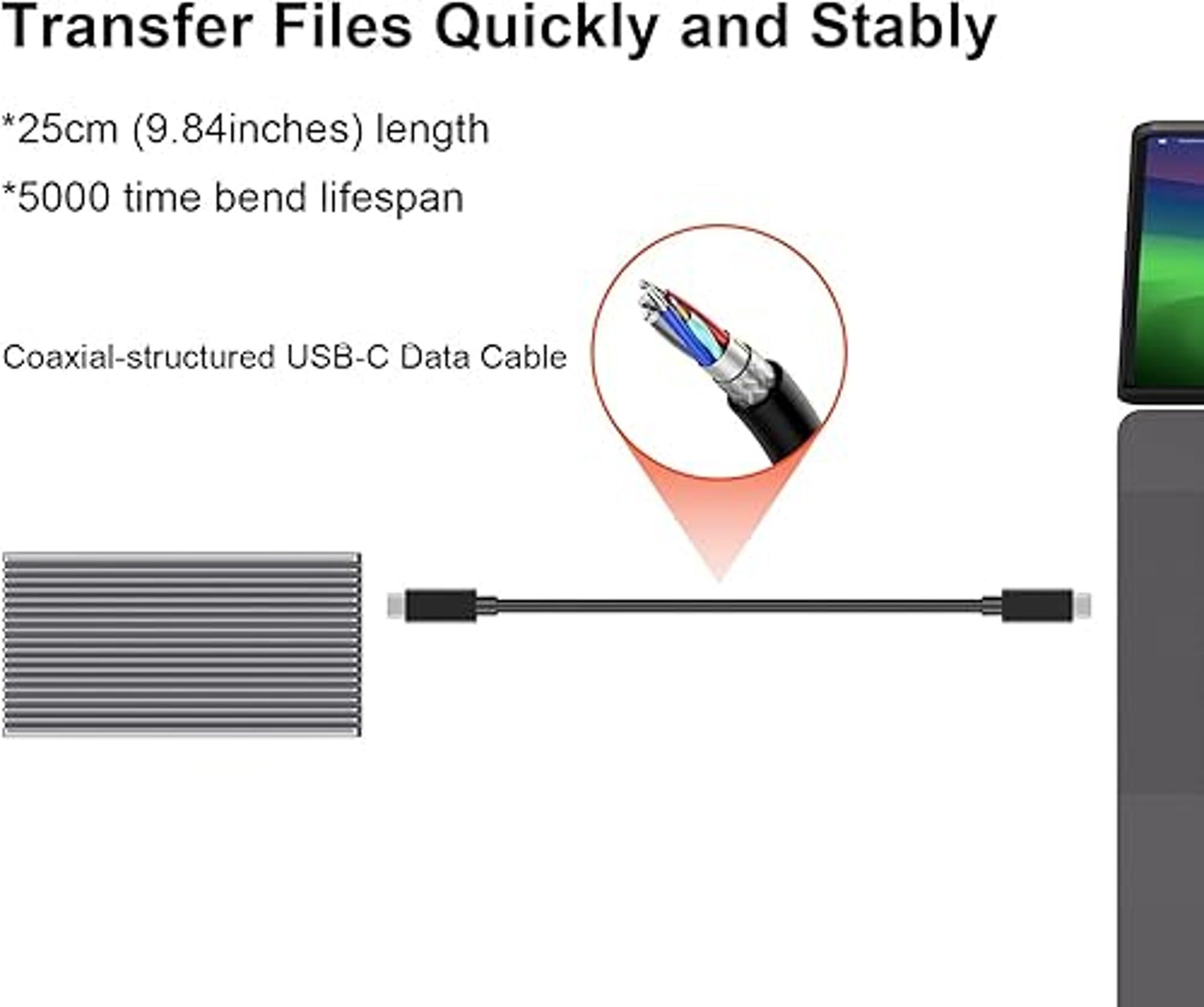 Transfer Files Quickly and Stably

*25cm (9.84inches) length

*5000 time bend lifespan

Coaxial-structured USB-C Data Cable